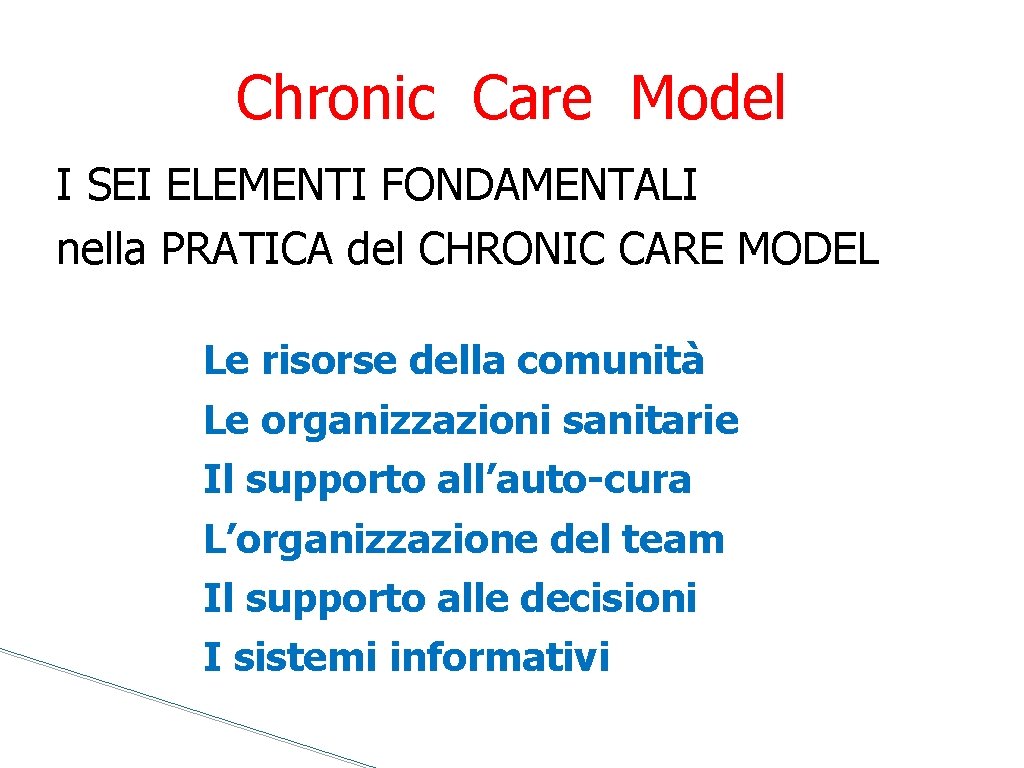 Chronic Care Model

I SEI ELEMENTI FONDAMENTALI nella PRATICA del CHRONIC CARE MODEL

Le risorse della comunità
Le organizzazioni sanitarie
Il supporto all’auto-cura
L’organizzazione del team
Il supporto alle decisioni
I sistemi informativi